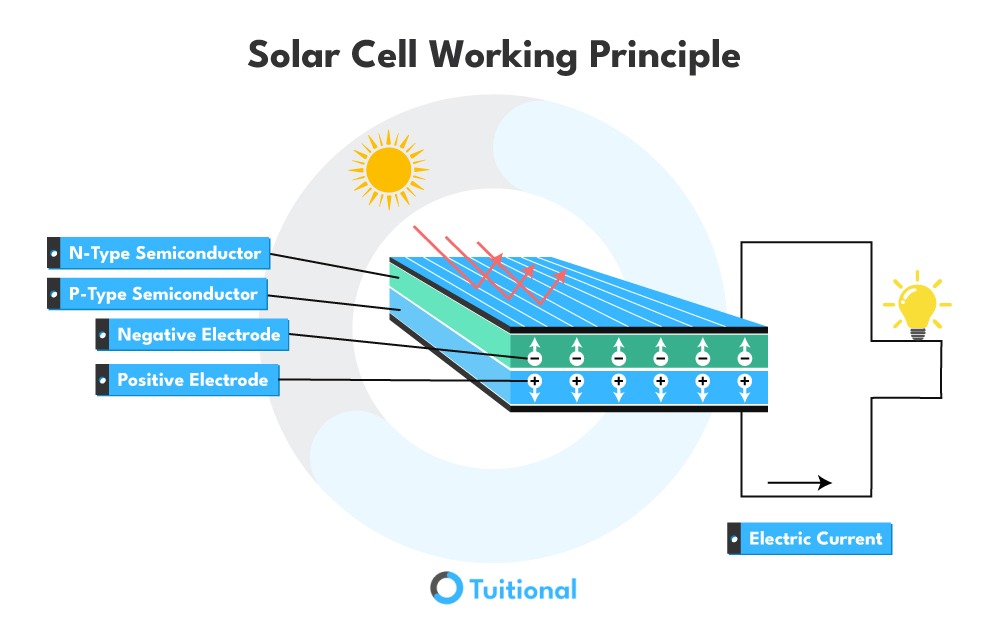 Solar Cell Working Principle

N-Type Semiconductor

P-Type Semiconductor

Negative Electrode

Positive Electrode

Electric Current

Tuitional